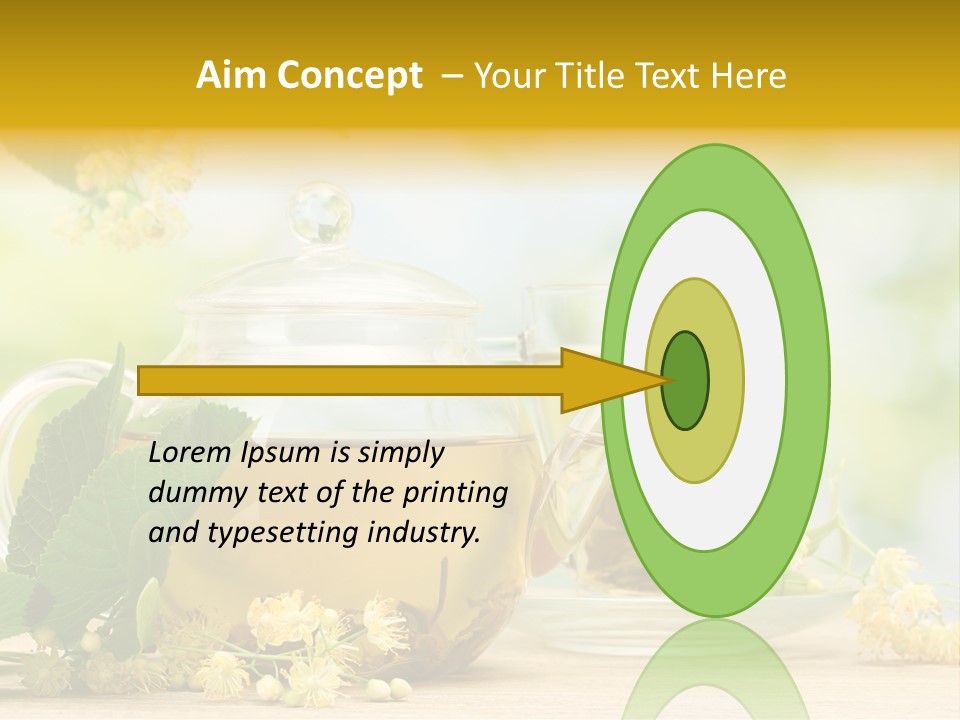 Aim Concept – Your Title Text Here

Lorem Ipsum is simply dummy text of the printing and typesetting industry.